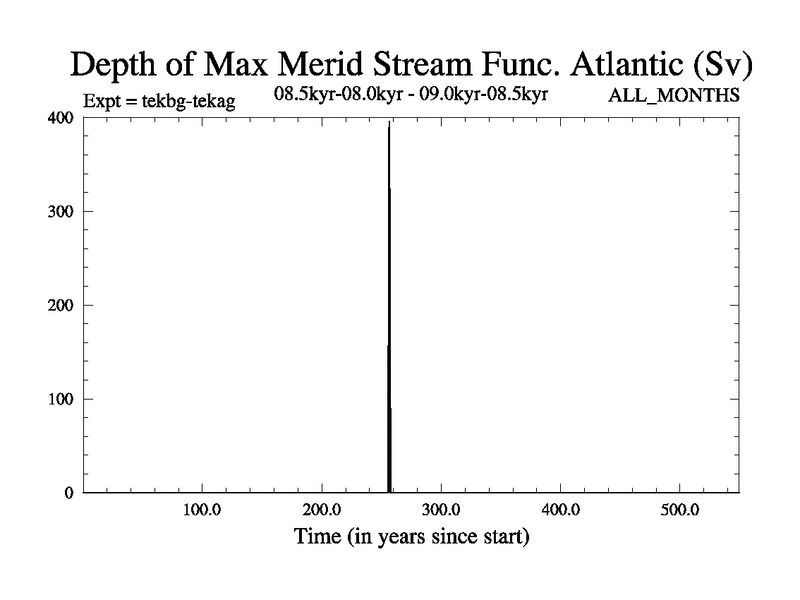 Depth of Max Merid Stream Func. Atlantic (Sv)

Expt = tekbg-tekag

08.5kyr-08.0kyr - 09.0kyr-08.5kyr

ALL_MONTHS

400

300

200

100

0

100.0

200.0

300.0

400.0

500.0

Time (in years since start)